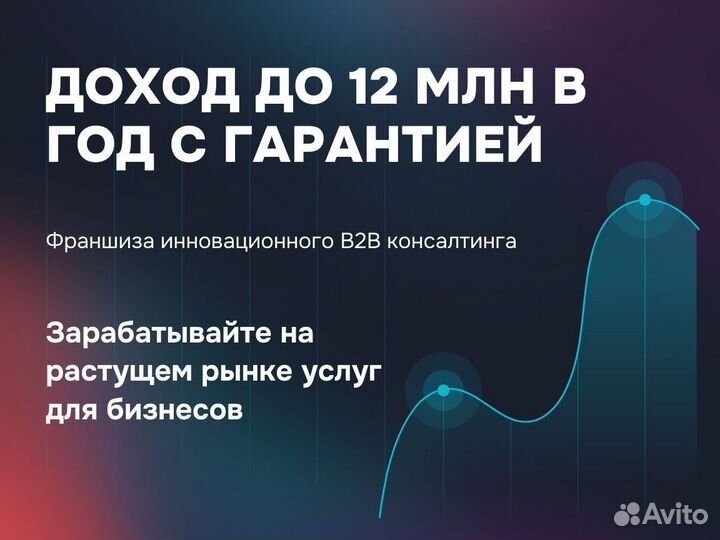 ДОХОД ДО 12 МЛН В ГОД С ГАРАНТИЕЙ

Франшиза инновационного B2B консалтинга

Зарабатывайте на растущем рынке услуг для бизнесов

Avito